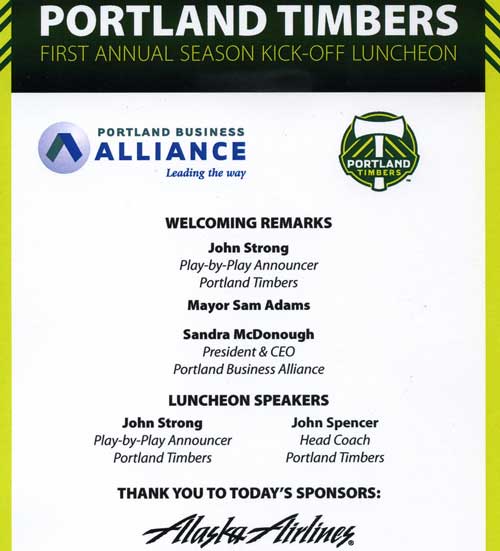 PORTLAND TIMBERS
FIRST ANNUAL SEASON KICK-OFF LUNCHEON

PORTLAND BUSINESS
ALLIANCE
Leading the way

PORTLAND
TIMBERS

WELCOMING REMARKS

John Strong
Play-by-Play Announcer
Portland Timbers

Mayor Sam Adams

Sandra McDonough
President & CEO
Portland Business Alliance

LUNCHEON SPEAKERS

John Strong
Play-by-Play Announcer
Portland Timbers

John Spencer
Head Coach
Portland Timbers

THANK YOU TO TODAY'S SPONSORS:

Alaska Airlines